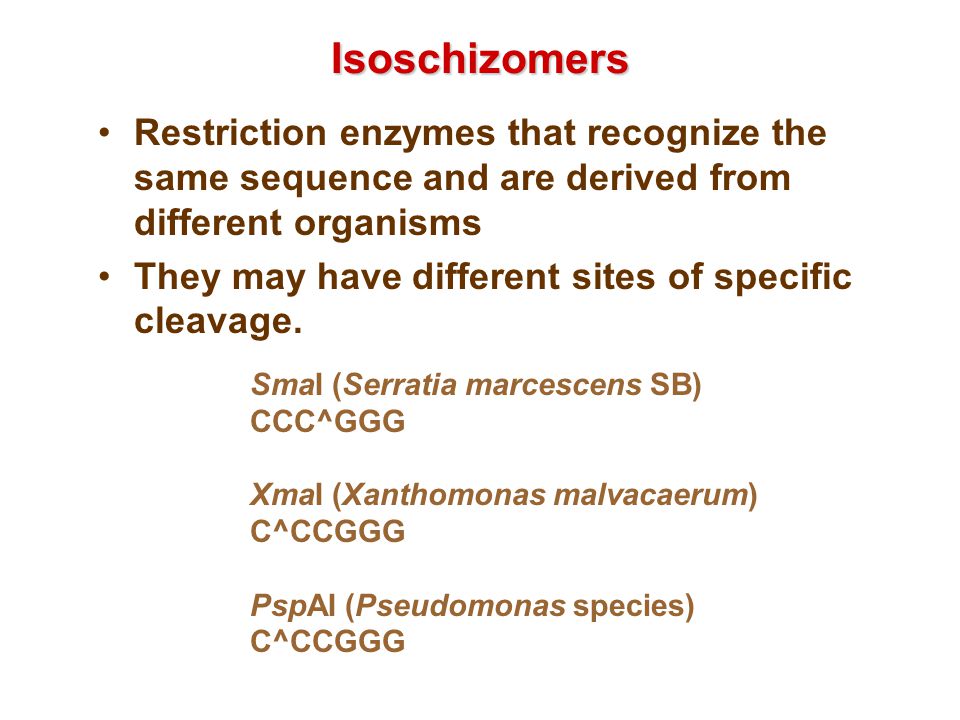 Isoschizomers

• Restriction enzymes that recognize the same sequence and are derived from different organisms

• They may have different sites of specific cleavage.

SmaI (Serratia marcescens SB)
CCC^GGG

XmaI (Xanthomonas malvacaerum)
C^CCGGG

PspAI (Pseudomonas species)
C^CCGGG